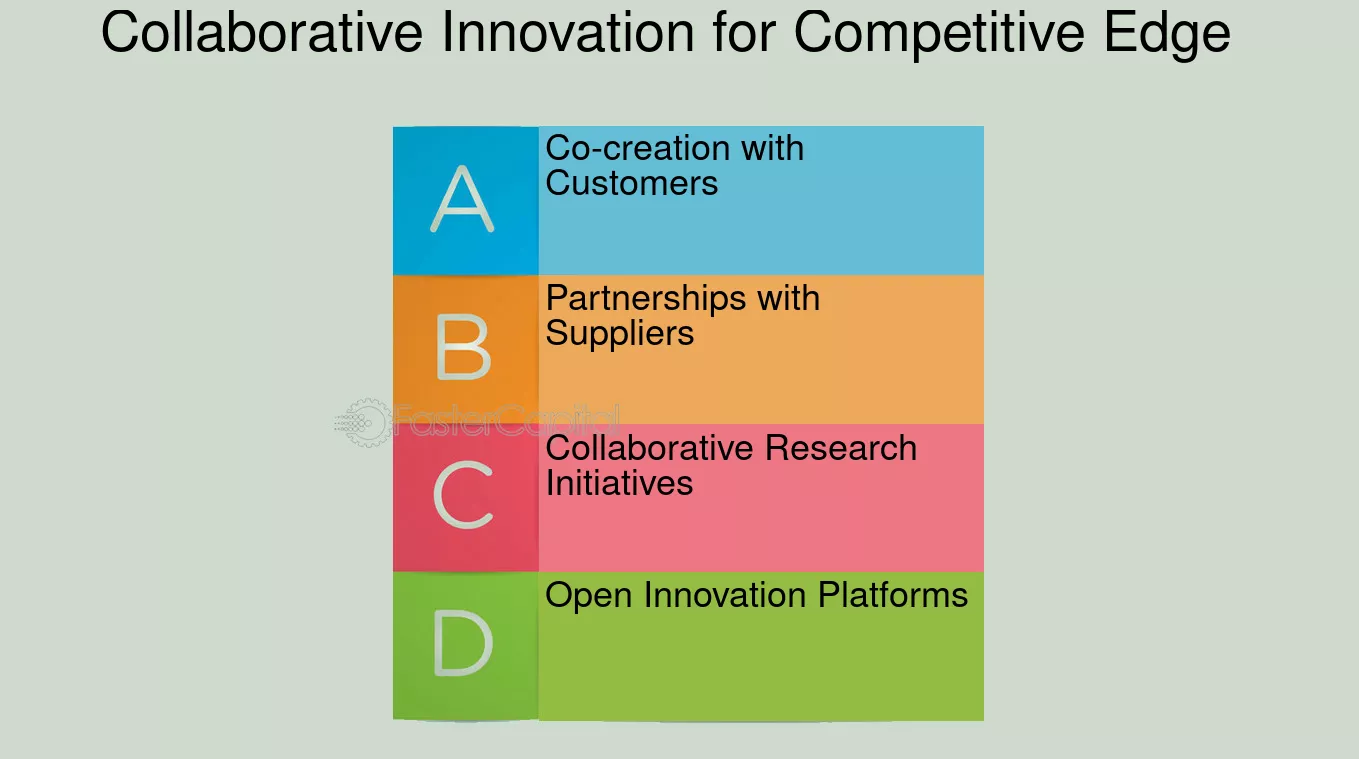 Collaborative Innovation for Competitive Edge

A
Co-creation with Customers

B
Partnerships with Suppliers

FasterCapital

C
Collaborative Research Initiatives

D
Open Innovation Platforms